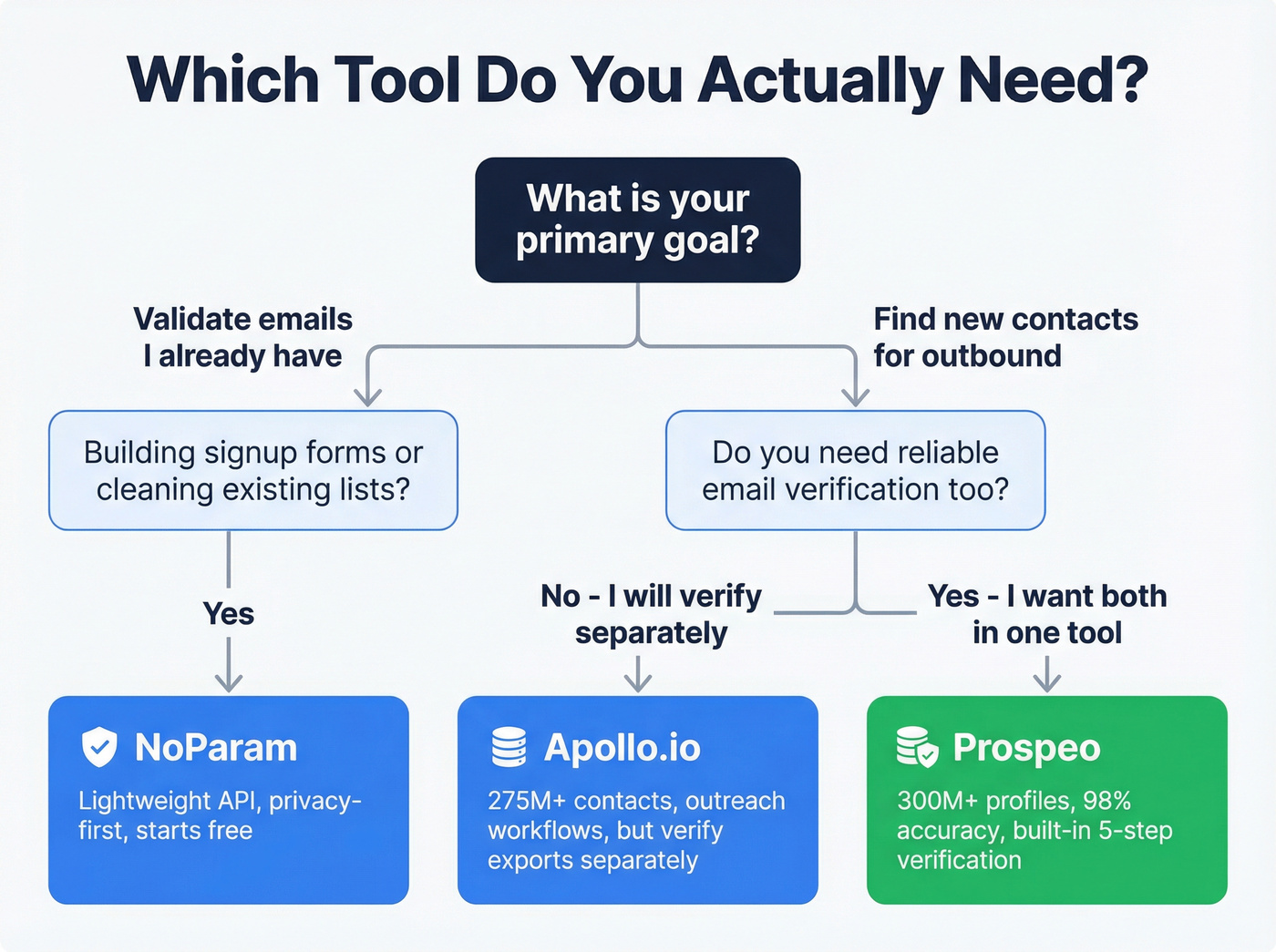 Which Tool Do You Actually Need?

What is your primary goal?

Validate emails I already have

Find new contacts for outbound

Building signup forms or cleaning existing lists?

Do you need reliable email verification too?

Yes

No - I will verify separately

Yes - I want both in one tool

NoParam

Lightweight API, privacy-first, starts free

Apollo.io

275M+ contacts, outreach workflows, but verify exports separately

Prospeo

300M+ profiles, 98% accuracy, built-in 5-step verification